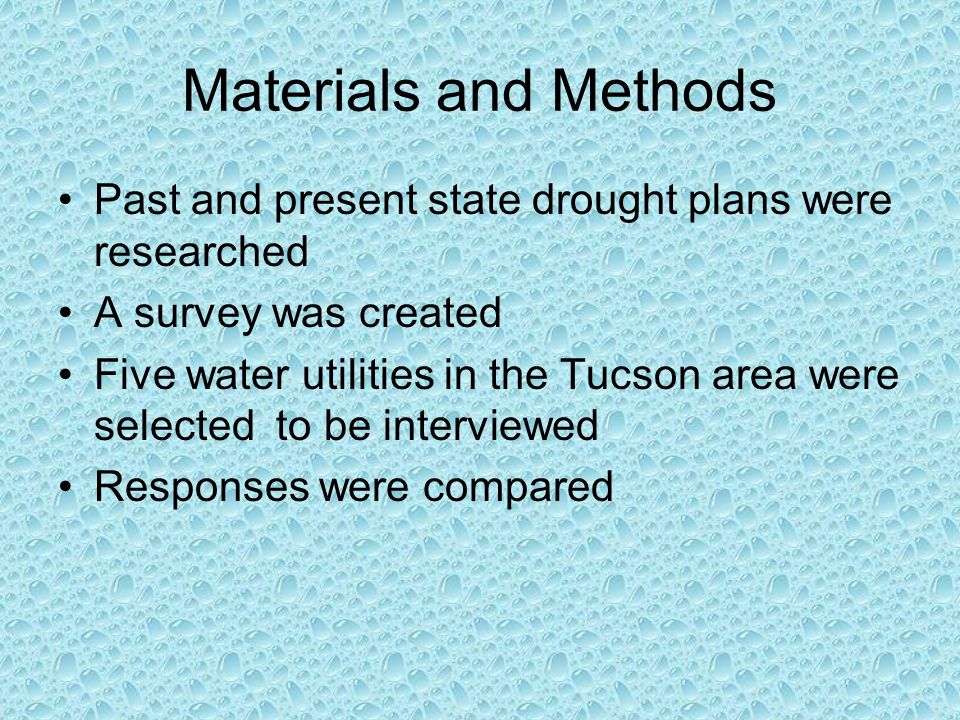 Materials and Methods

• Past and present state drought plans were researched
• A survey was created
• Five water utilities in the Tucson area were selected to be interviewed
• Responses were compared